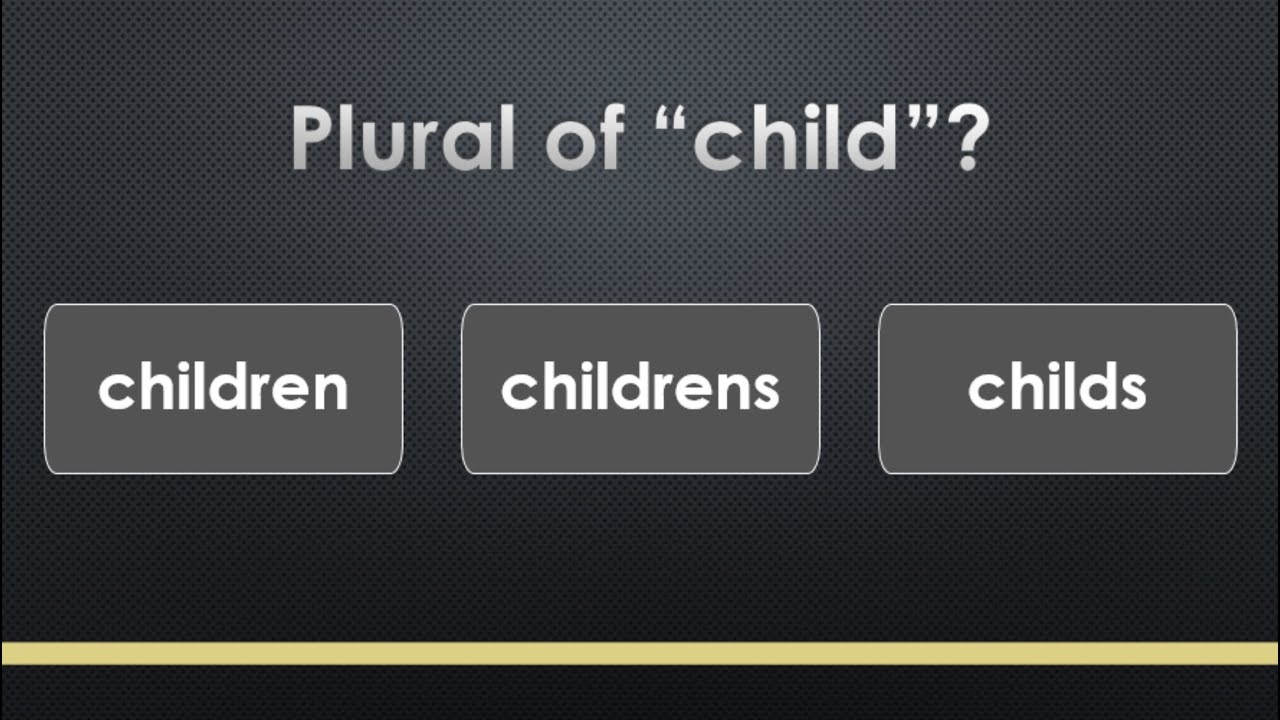 Plural of “child”?

children

childrens

childs